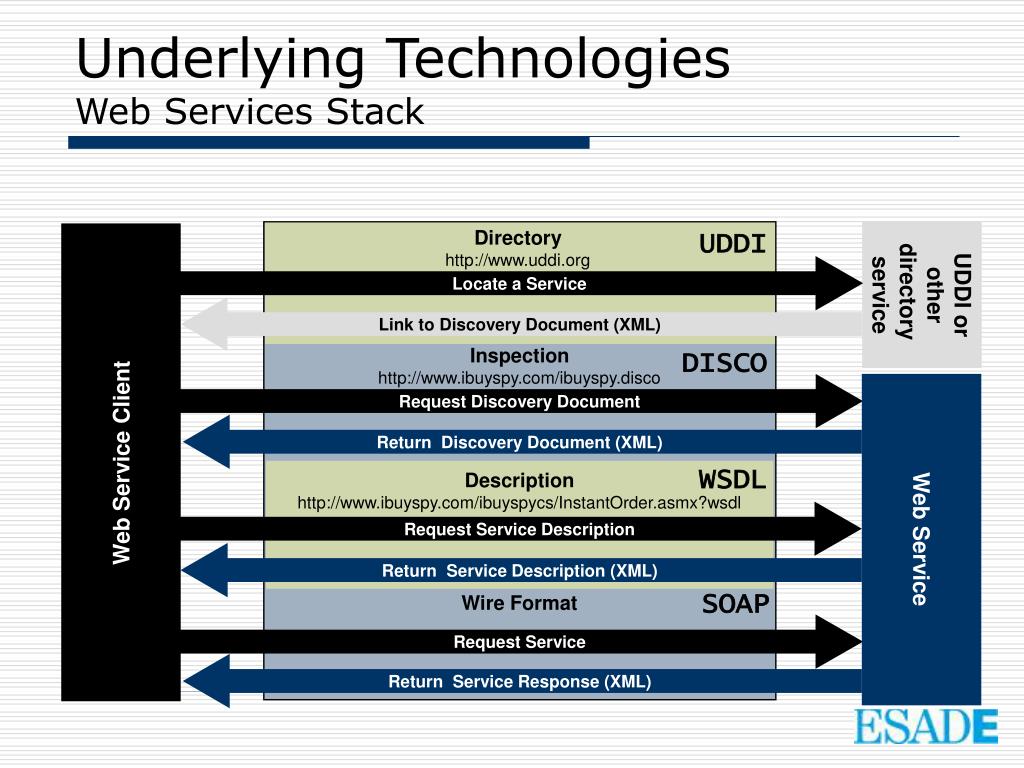 Underlying Technologies
Web Services Stack

Web Service Client

Directory
http://www.uddi.org
UDDI
Locate a Service
Link to Discovery Document (XML)

Inspection
http://www.ibuyspy.com/ibuyspy.disco
DISCO
Request Discovery Document
Return Discovery Document (XML)

Description
http://www.ibuyspy.com/ibuyspycs/InstantOrder.asmx?wsdl
WSDL
Request Service Description
Return Service Description (XML)

Wire Format
SOAP
Request Service
Return Service Response (XML)

UDDI or other directory service

Web Service

ESADE